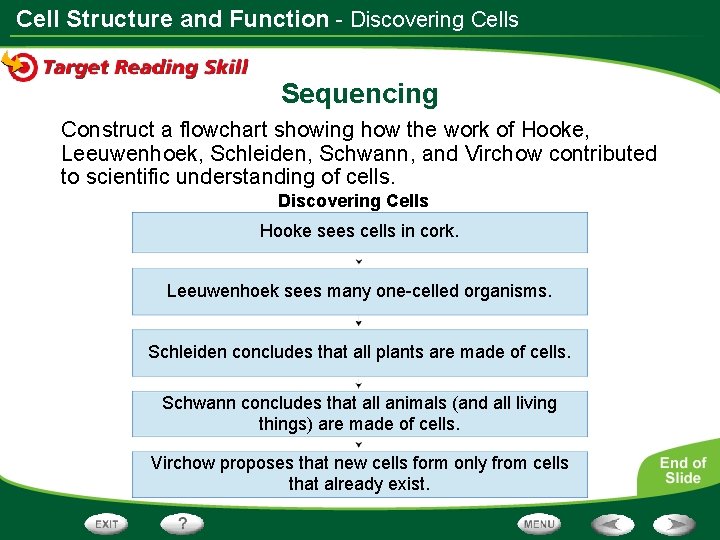 Cell Structure and Function - Discovering Cells

Target Reading Skill

Sequencing

Construct a flowchart showing how the work of Hooke, Leeuwenhoek, Schleiden, Schwann, and Virchow contributed to scientific understanding of cells.

Discovering Cells

Hooke sees cells in cork.

Leeuwenhoek sees many one-celled organisms.

Schleiden concludes that all plants are made of cells.

Schwann concludes that all animals (and all living things) are made of cells.

Virchow proposes that new cells form only from cells that already exist.

End of Slide

EXIT

?

MENU